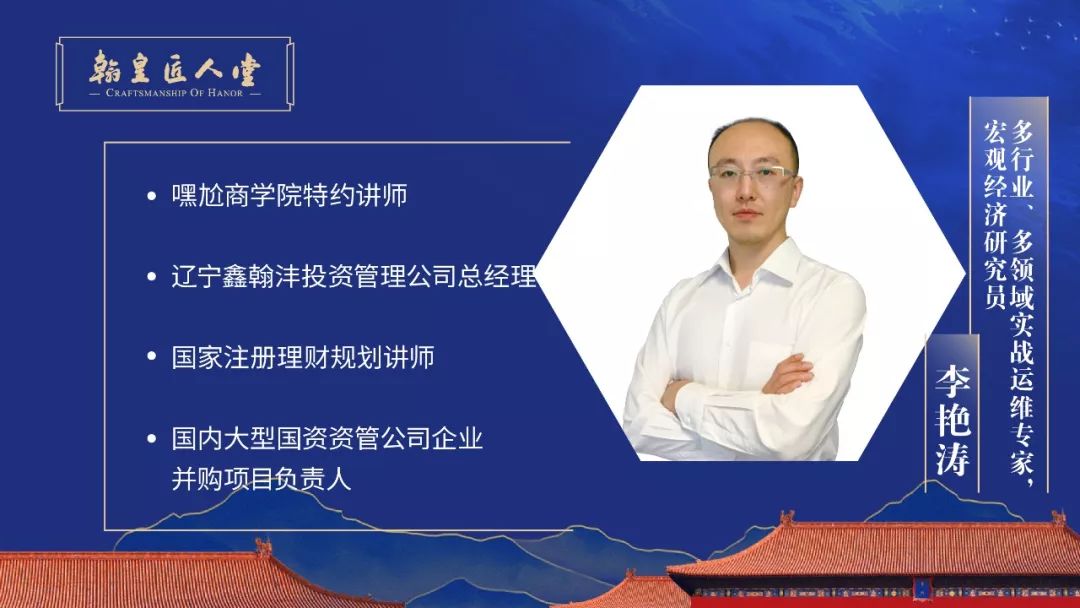 翰皇匠人堂
— CRAFTSMANSHIP OF HANOR —

• 嘿尬商学院特约讲师

• 辽宁鑫翰沣投资管理公司总经理

• 国家注册理财规划讲师

• 国内大型国资资管公司企业并购项目负责人

多行业、多领域实战运维专家，宏观经济研究员

李艳涛